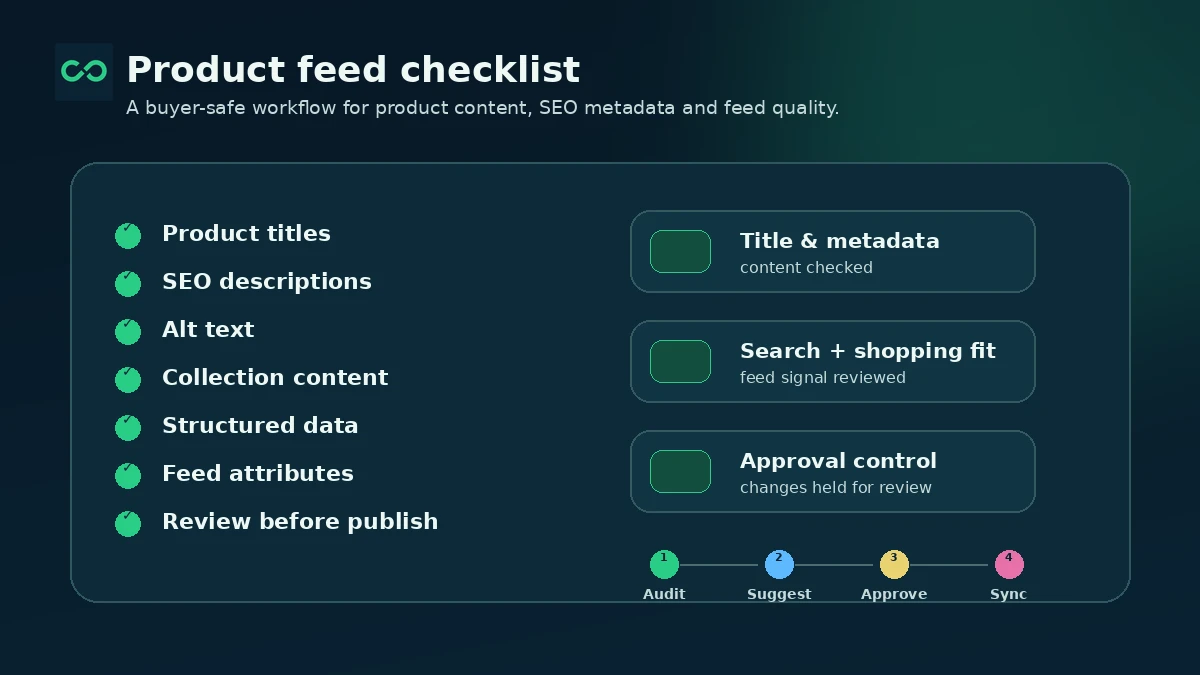 Product feed checklist
A buyer-safe workflow for product content, SEO metadata and feed quality.

Product titles
SEO descriptions
Alt text
Collection content
Structured data
Feed attributes
Review before publish

Title & metadata
content checked

Search + shopping fit
feed signal reviewed

Approval control
changes held for review

1 Audit
2 Suggest
3 Approve
4 Sync